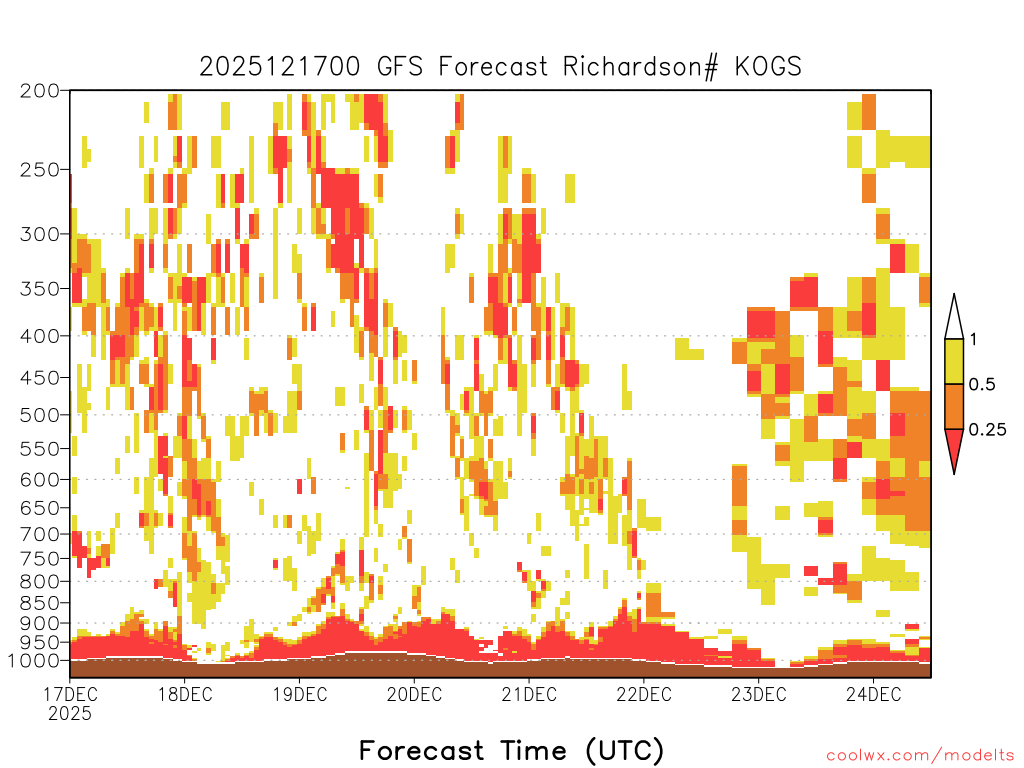 2025121700 GFS Forecast Richardson# KOGS

200
250
300
350
400
450
500
550
600
650
700
750
800
850
900
950
1000

1
0.5
0.25

17DEC
2025
18DEC
19DEC
20DEC
21DEC
22DEC
23DEC
24DEC

Forecast Time (UTC)

coolwx.com/modelts